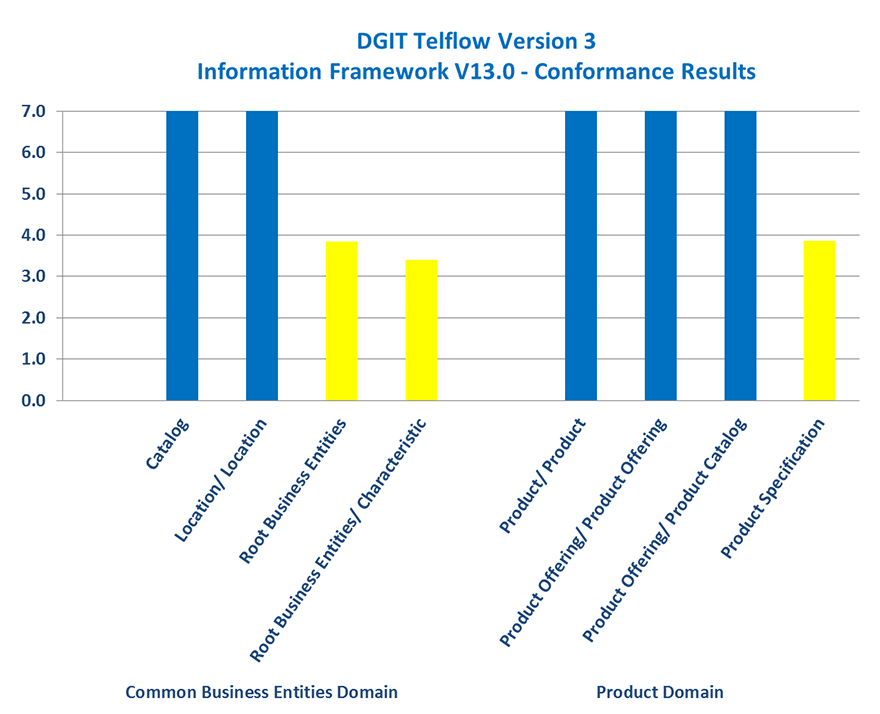 DGIT Telflow Version 3
Information Framework V13.0 - Conformance Results

7.0
6.0
5.0
4.0
3.0
2.0
1.0
0.0

Catalog
Location/ Location
Root Business Entities
Root Business Entities/ Characteristic
Product/ Product
Product Offering/ Product Offering
Product Offering/ Product Catalog
Product Specification

Common Business Entities Domain
Product Domain